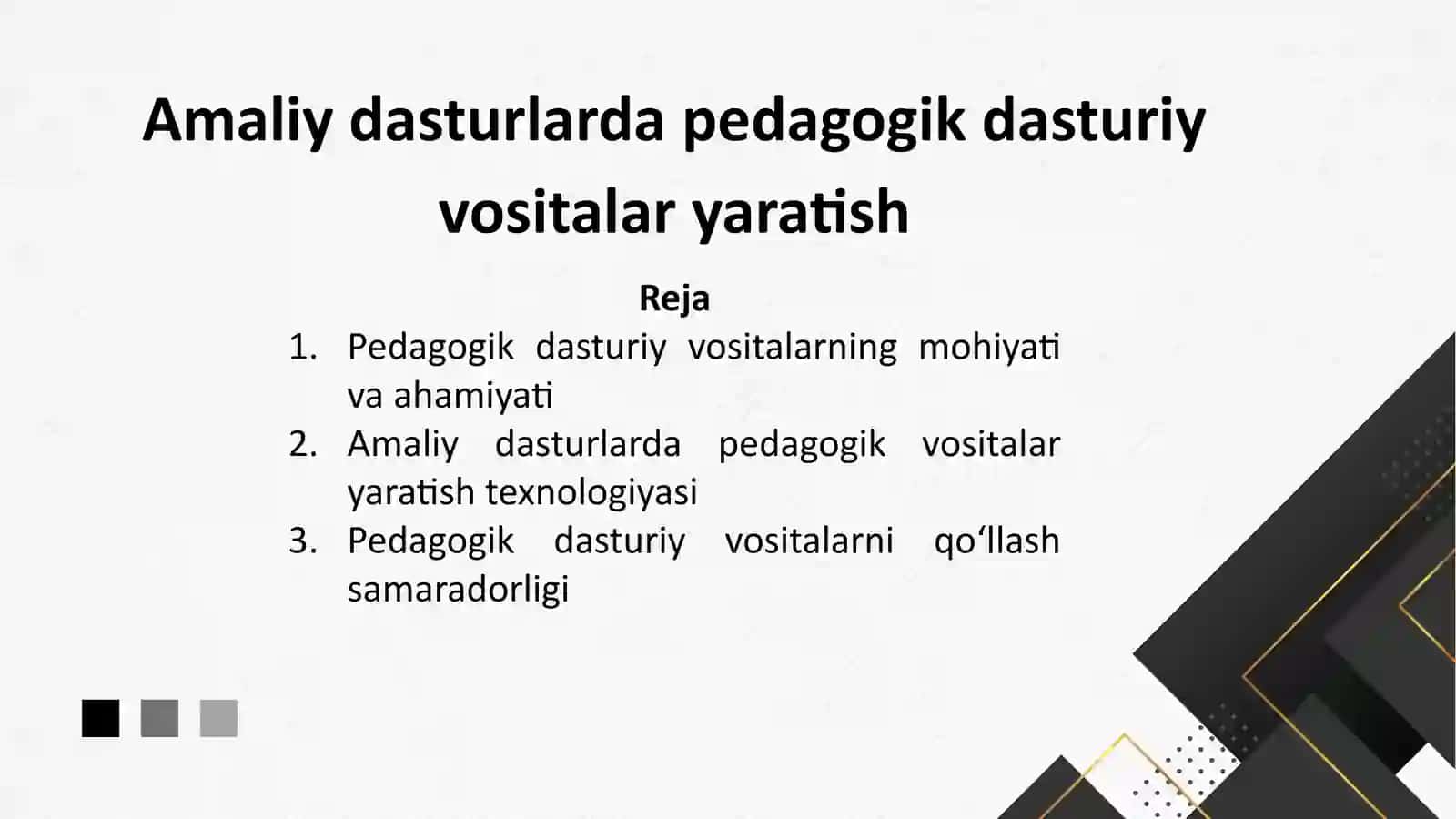 Amaliy dasturlarda pedagogik dasturiy vositalar yaratish

Reja

1. Pedagogik dasturiy vositalarning mohiyati va ahamiyati
2. Amaliy dasturlarda pedagogik vositalar yaratish texnologiyasi
3. Pedagogik dasturiy vositalarni qo‘llash samaradorligi